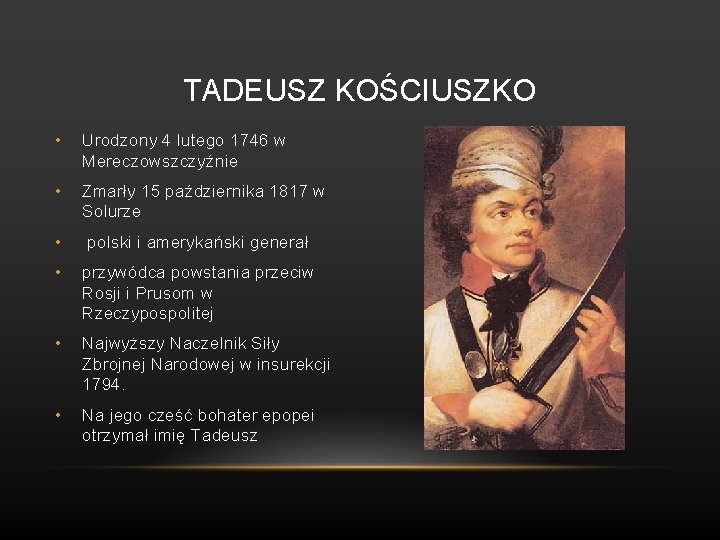 TADEUSZ KOŚCIUSZKO

• Urodzony 4 lutego 1746 w Mereczowszczyźnie

• Zmarły 15 października 1817 w Solurze

• polski i amerykański generał

• przywódca powstania przeciw Rosji i Prusom w Rzeczypospolitej

• Najwyższy Naczelnik Siły Zbrojnej Narodowej w insurekcji 1794.

• Na jego cześć bohater epopei otrzymał imię Tadeusz